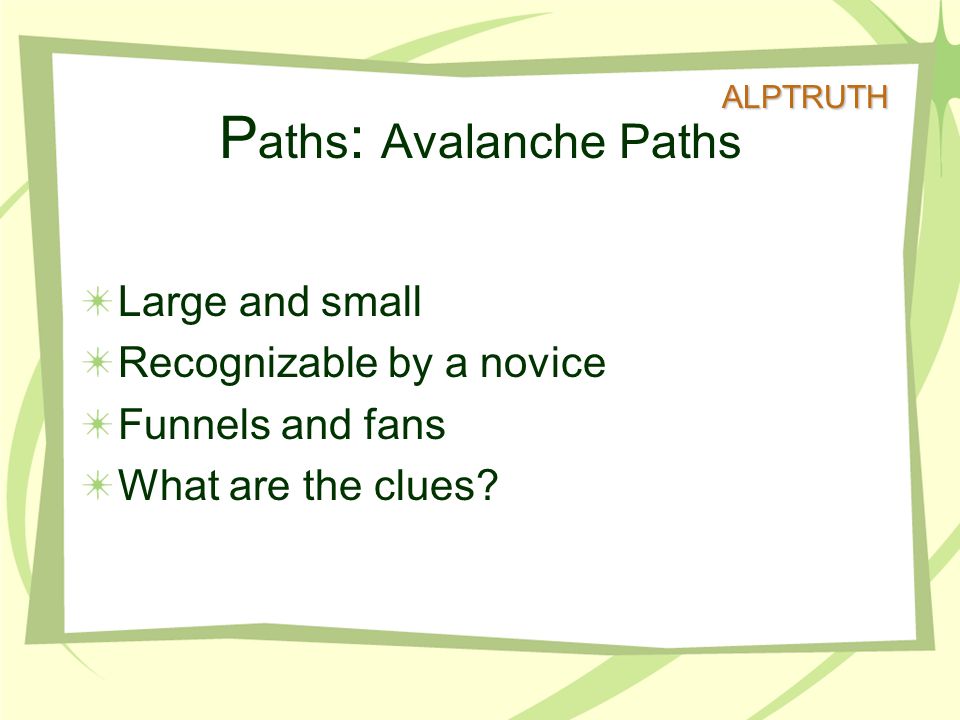 ALPTRUTH

Paths: Avalanche Paths

Large and small
Recognizable by a novice
Funnels and fans
What are the clues?